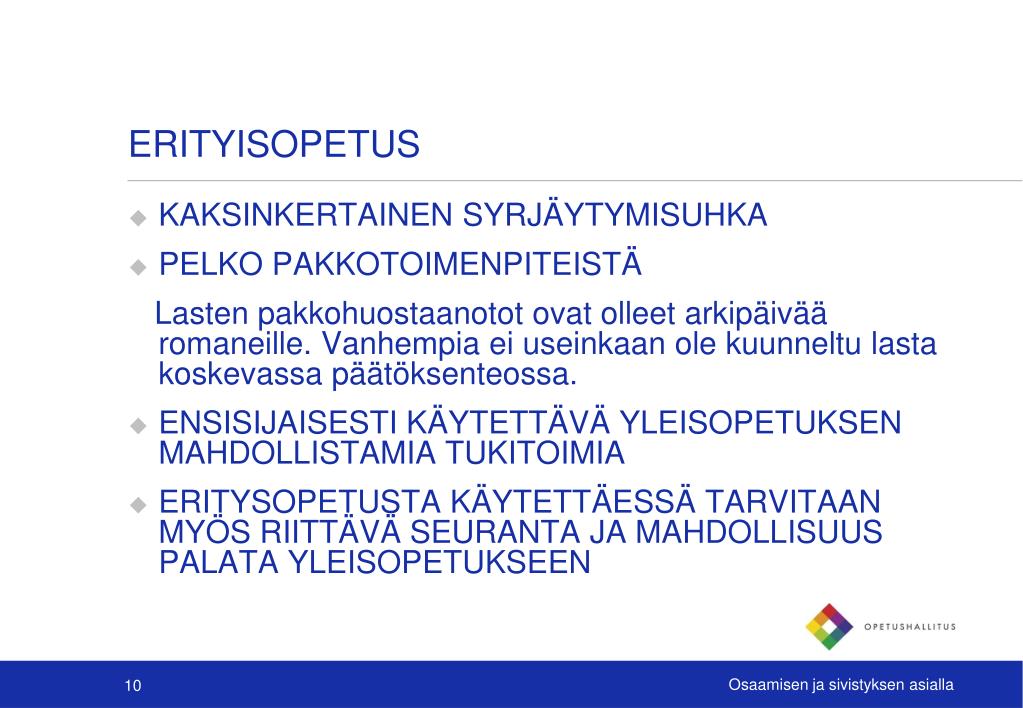 ERITYISOPETUS

KAKSINKERTAINEN SYRJÄYTYMISUHKA

PELKO PAKKOTOIMENPITEISTÄ

Lasten pakkohuostaanotot ovat olleet arkipäivää romaneille. Vanhempia ei useinkaan ole kuunneltu lasta koskevassa päätöksenteossa.

ENSISIJAISESTI KÄYTETTÄVÄ YLEISOPETUKSEN MAHDOLLISTAMIA TUKITOIMIA

ERITYSOPETUSTA KÄYTETTÄESSÄ TARVITAAN MYÖS RIITTÄVÄ SEURANTA JA MAHDOLLISUUS PALATA YLEISOPETUKSEEN

OPETUSHALLITUS

10

Osaamisen ja sivistyksen asialla